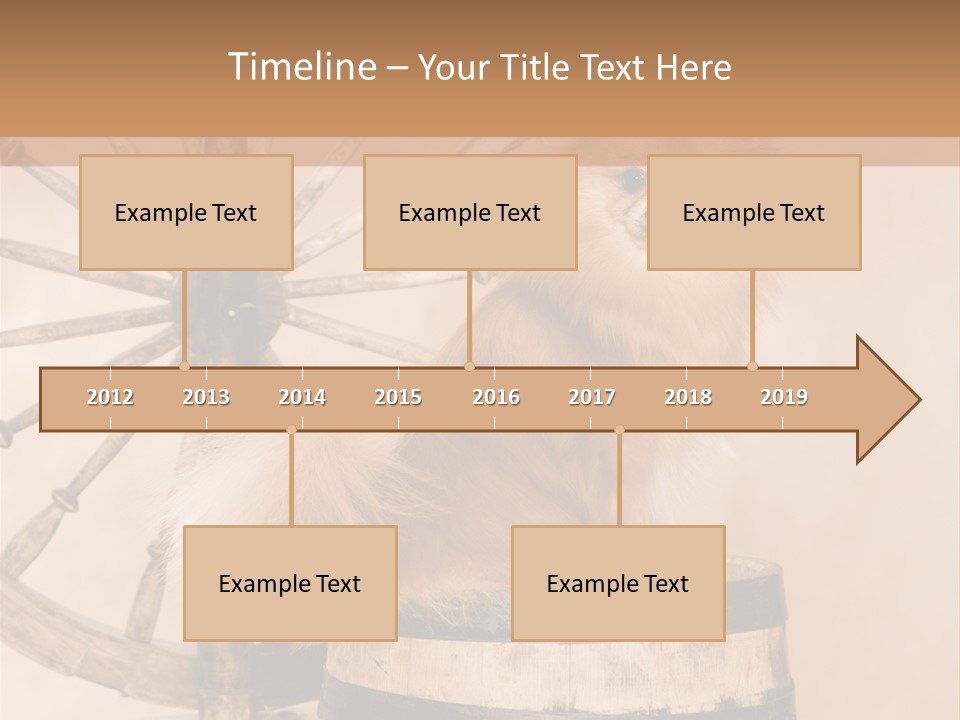 Timeline – Your Title Text Here

Example Text

Example Text

Example Text

2012 2013 2014 2015 2016 2017 2018 2019

Example Text

Example Text